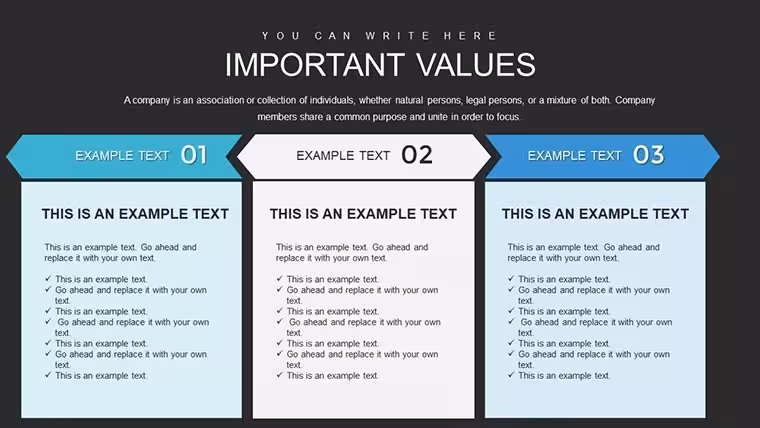 YOU CAN WRITE HERE

IMPORTANT VALUES

A company is an association or collection of individuals, whether natural persons, legal persons, or a mixture of both. Company members share a common purpose and unite in order to focus.

EXAMPLE TEXT 01

THIS IS AN EXAMPLE TEXT

This is an example text. Go ahead and replace it with your own text.

✓ This is an example text.
✓ Go ahead and replace it with your own text.
✓ This is an example text.
✓ Go ahead and replace it with your own text.
✓ This is an example text.
✓ Go ahead and replace it with your own text.
✓ This is an example text.

EXAMPLE TEXT 02

THIS IS AN EXAMPLE TEXT

This is an example text. Go ahead and replace it with your own text.

✓ This is an example text.
✓ Go ahead and replace it with your own text.
✓ This is an example text.
✓ Go ahead and replace it with your own text.
✓ This is an example text.
✓ Go ahead and replace it with your own text.
✓ This is an example text.

EXAMPLE TEXT 03

THIS IS AN EXAMPLE TEXT

This is an example text. Go ahead and replace it with your own text.

✓ This is an example text.
✓ Go ahead and replace it with your own text.
✓ This is an example text.
✓ Go ahead and replace it with your own text.
✓ This is an example text.
✓ Go ahead and replace it with your own text.
✓ This is an example text.